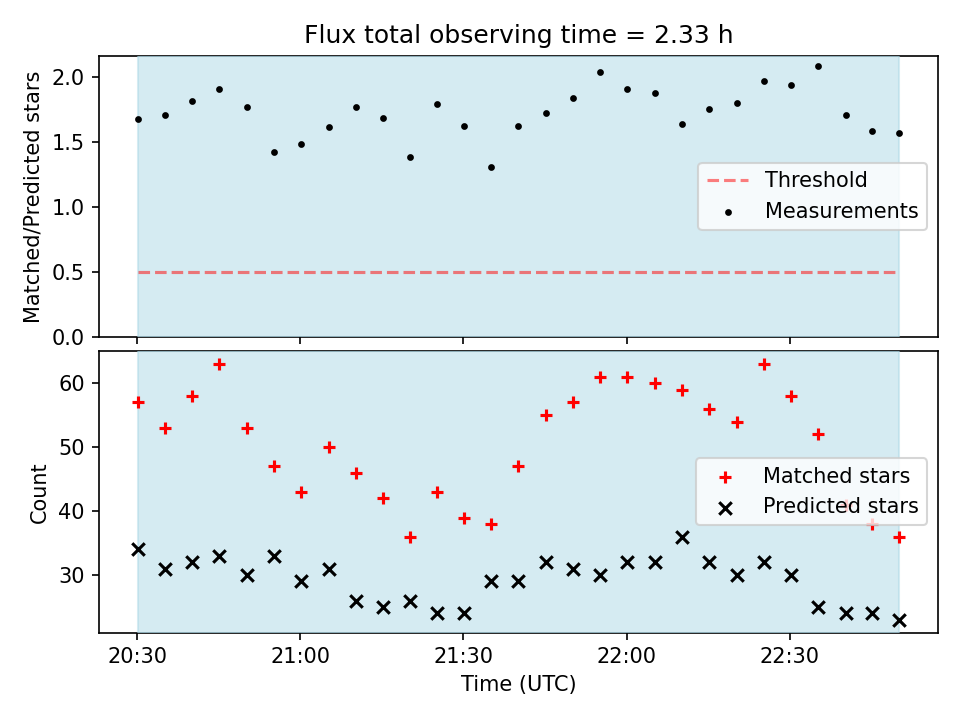 Flux total observing time = 2.33 h

Matched/Predicted stars

2.0
1.5
1.0
0.5
0.0

Threshold
Measurements

Count

60
50
40
30

Matched stars
Predicted stars

20:30
21:00
21:30
22:00
22:30

Time (UTC)